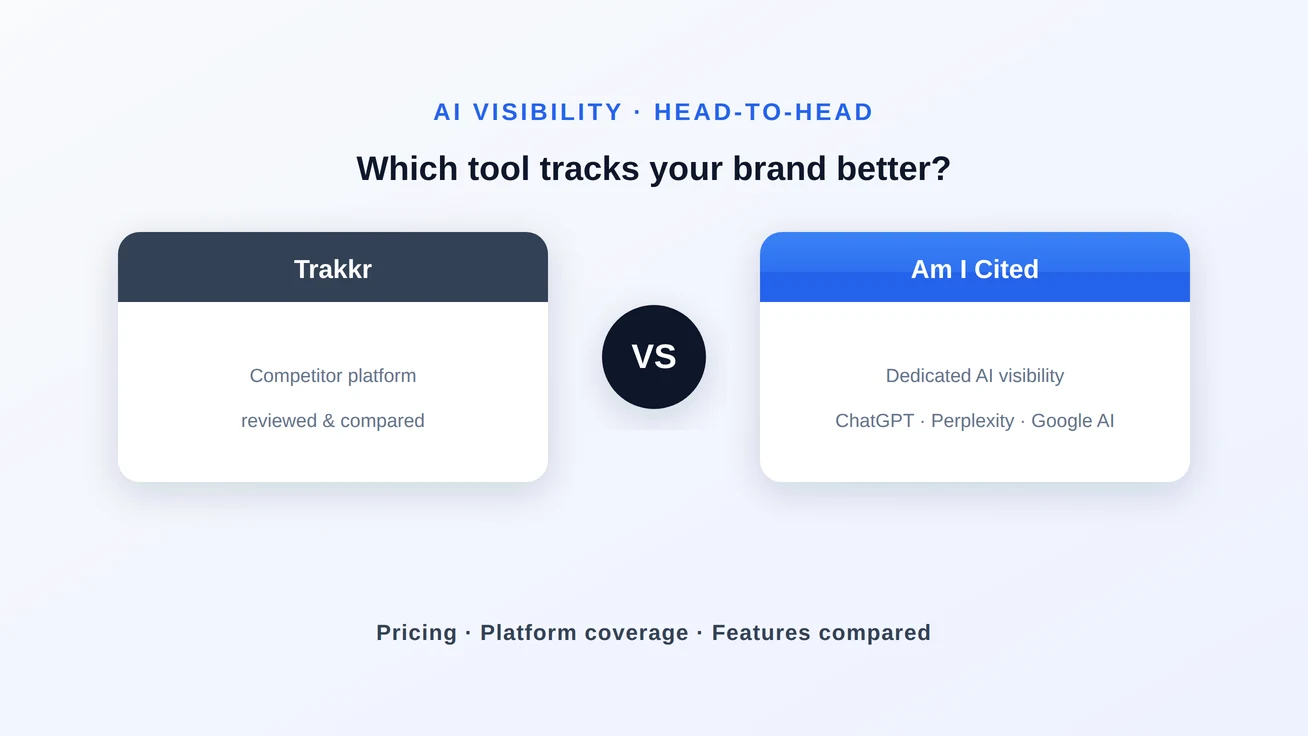 AI VISIBILITY · HEAD-TO-HEAD

Which tool tracks your brand better?

Trakkr

Competitor platform

reviewed & compared

VS

Am I Cited

Dedicated AI visibility

ChatGPT · Perplexity · Google AI

Pricing · Platform coverage · Features compared